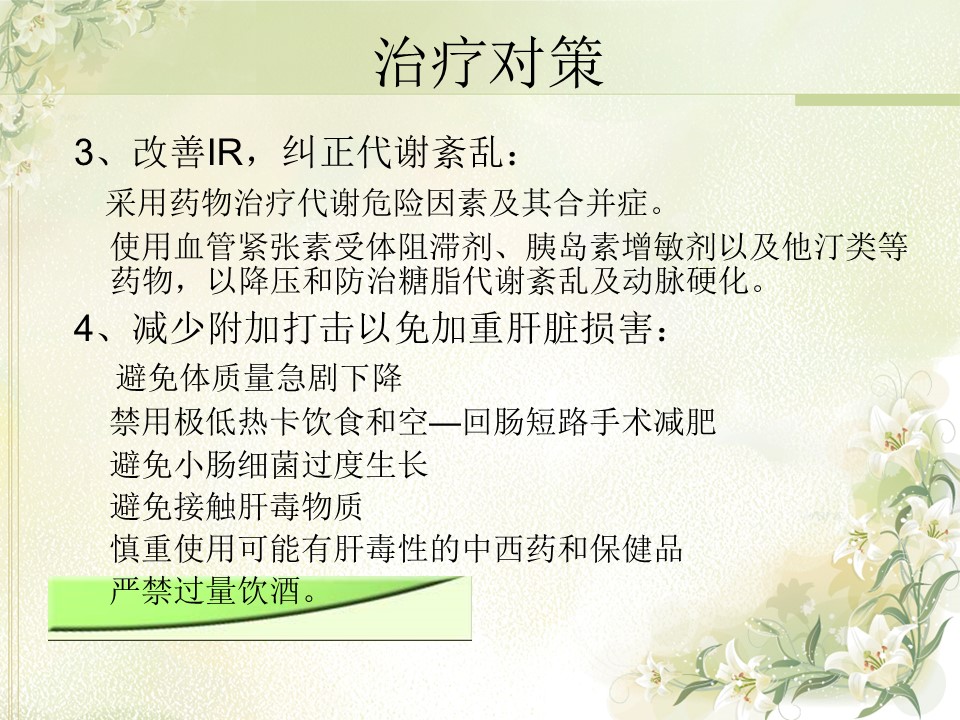 治疗对策

3、改善IR，纠正代谢紊乱：

采用药物治疗代谢危险因素及其合并症。

使用血管紧张素受体阻滞剂、胰岛素增敏剂以及他汀类等药物，以降压和防治糖脂代谢紊乱及动脉硬化。

4、减少附加打击以免加重肝脏损害：

避免体质量急剧下降

禁用极低热卡饮食和空—回肠短路手术减肥

避免小肠细菌过度生长

避免接触肝毒物质

慎重使用可能有肝毒性的中西药和保健品

严禁过量饮酒。